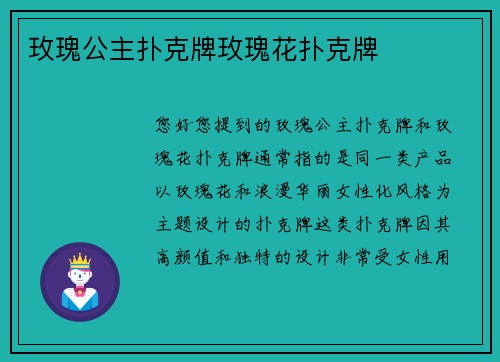 玫瑰公主扑克牌玫瑰花扑克牌

您好您提到的玫瑰公主扑克牌和玫瑰花扑克牌通常指的是同一类产品以玫瑰花和浪漫华丽女性化风格为主题设计的扑克牌这类扑克牌因其高颜值和独特的设计非常受女性用